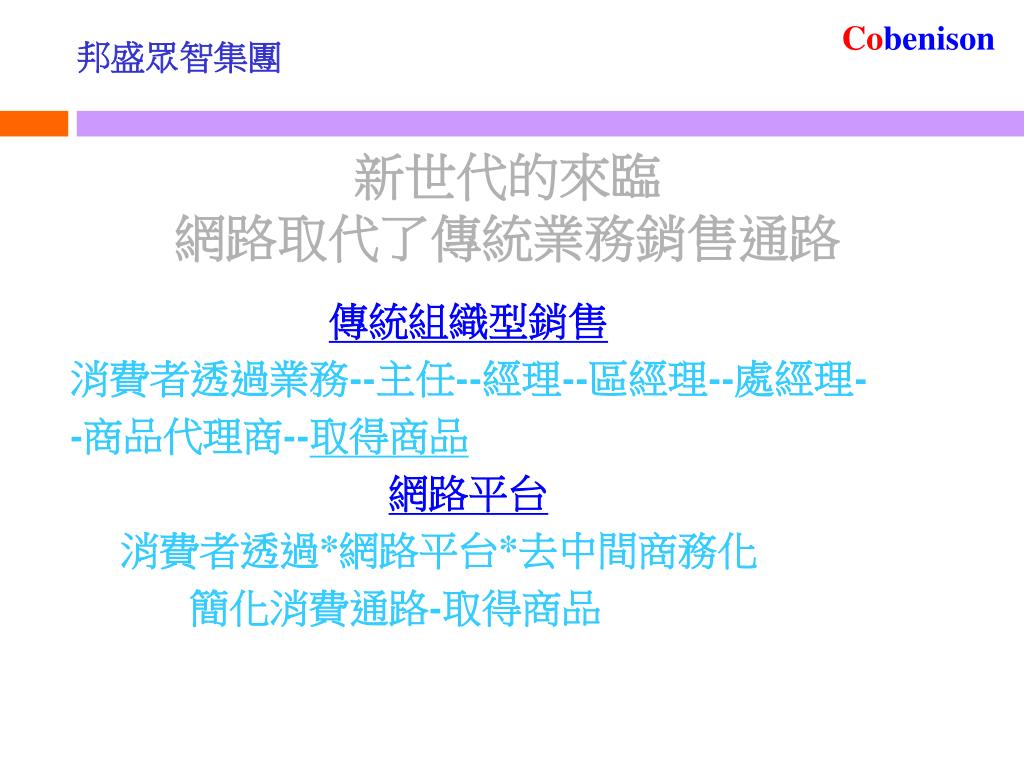 邦盛眾智集團

Cobenison

新世代的來臨
網路取代了傳統業務銷售通路

傳統組織型銷售

消費者透過業務--主任--經理--區經理--處經理--商品代理商--取得商品

網路平台

消費者透過*網路平台*去中間商務化
簡化消費通路-取得商品